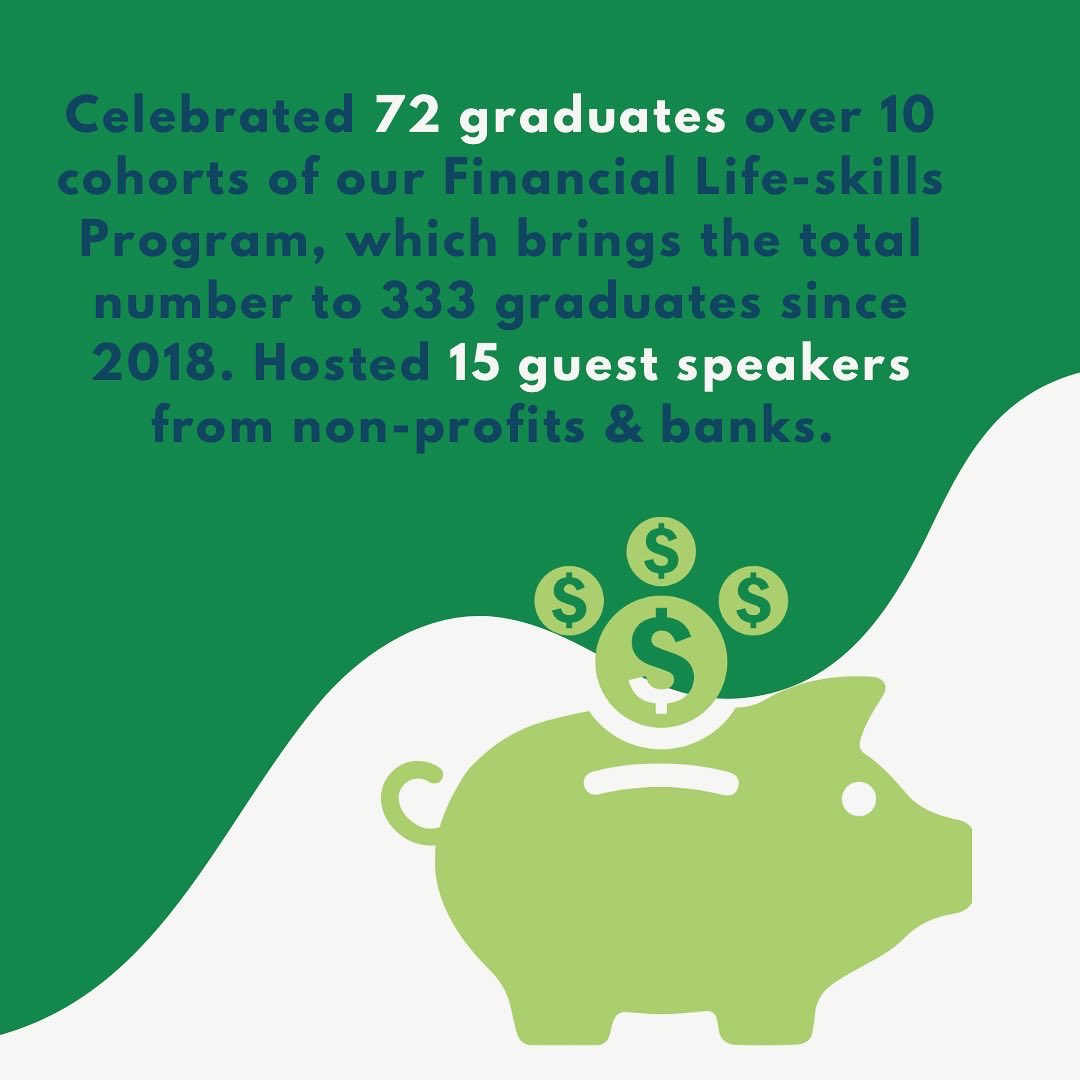 Celebrated 72 graduates over 10 cohorts of our Financial Life-skills Program, which brings the total number to 333 graduates since 2018. Hosted 15 guest speakers from non-profits & banks.

$ $ $ $